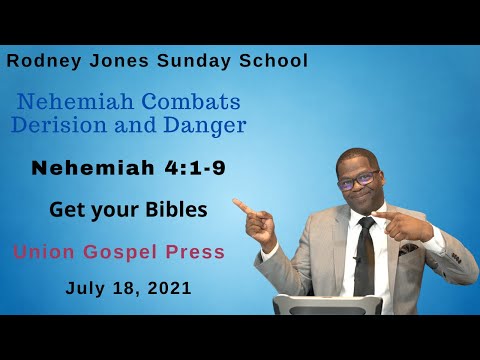 Rodney Jones Sunday School

Nehemiah Combats Derision and Danger

Nehemiah 4:1-9

Get your Bibles

Union Gospel Press

July 18, 2021